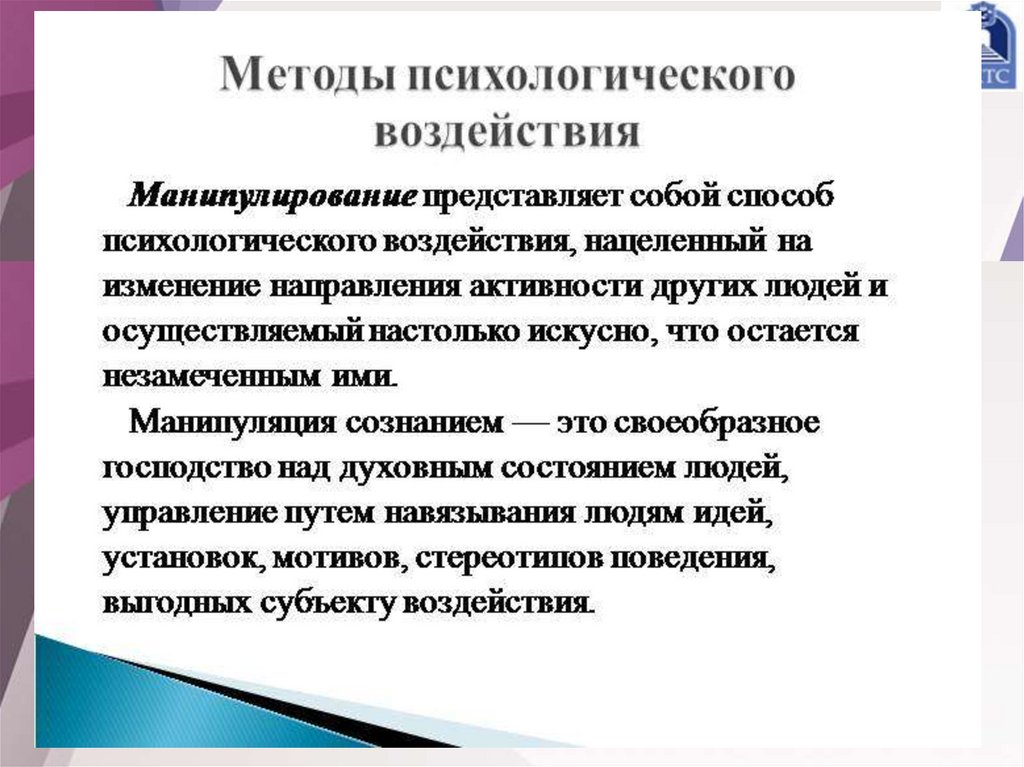 Методы психологического воздействия

Манипулирование представляет собой способ психологического воздействия, нацеленный на изменение направления активности других людей и осуществляемый настолько искусно, что остается незамеченным ими.

Манипуляция сознанием — это своеобразное господство над духовным состоянием людей, управление путем навязывания людям идей, установок, мотивов, стереотипов поведения, выгодных субъекту воздействия.